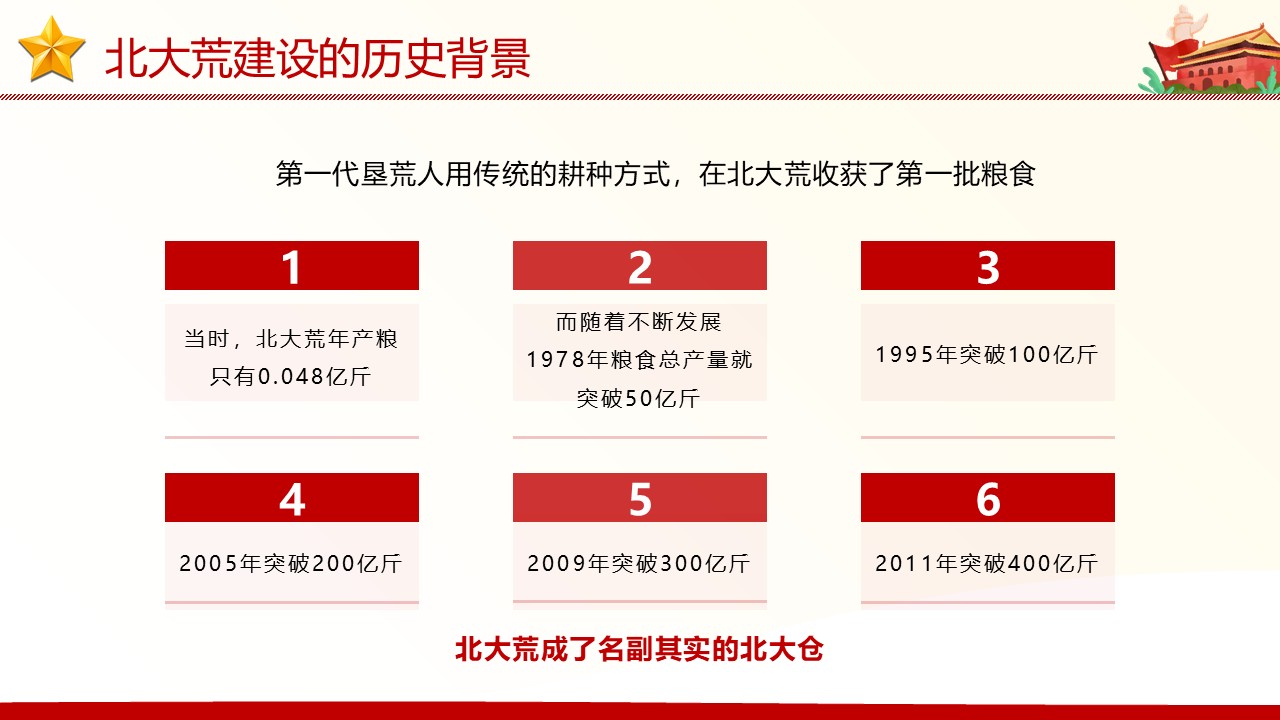 北大荒建设的历史背景

第一代垦荒人用传统的耕种方式，在北大荒收获了第一批粮食

1

当时，北大荒年产粮只有0.048亿斤

2

而随着不断发展1978年粮食总产量就突破50亿斤

3

1995年突破100亿斤

4

2005年突破200亿斤

5

2009年突破300亿斤

6

2011年突破400亿斤

北大荒成了名副其实的北大仓